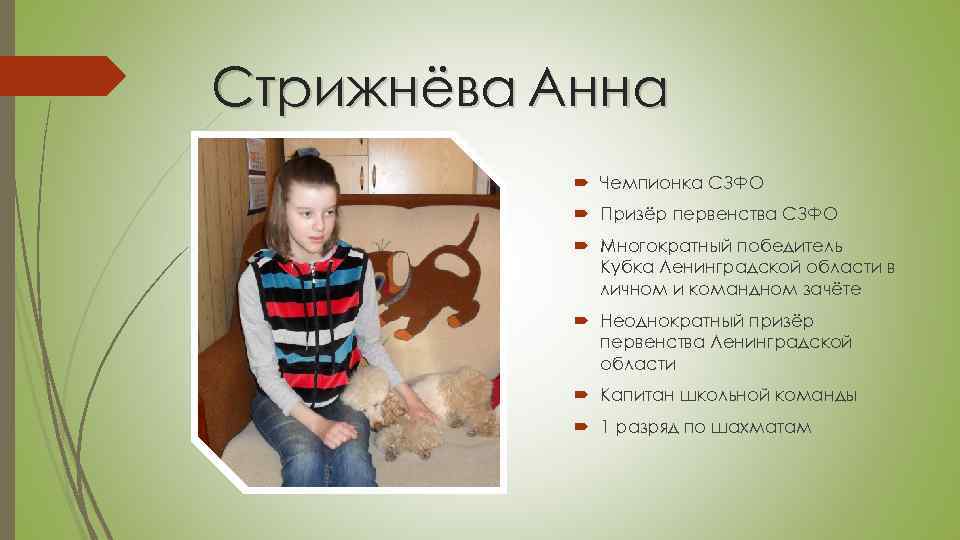 Стрижнёва Анна

Чемпионка СЗФО

Призёр первенства СЗФО

Многократный победитель Кубка Ленинградской области в личном и командном зачёте

Неоднократный призёр первенства Ленинградской области

Капитан школьной команды

1 разряд по шахматам